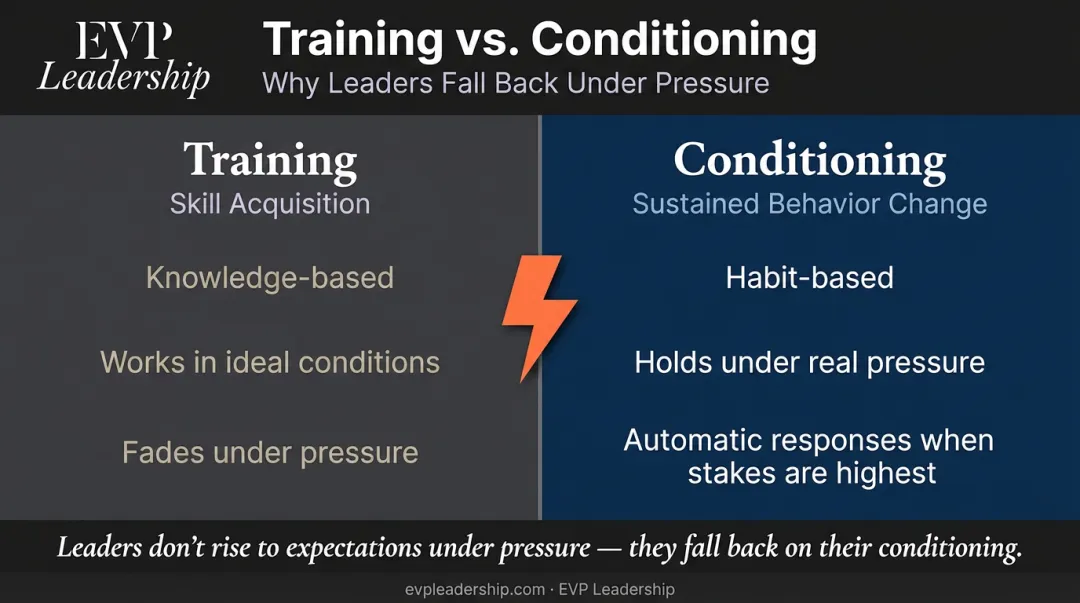 EVP Leadership

Training vs. Conditioning
Why Leaders Fall Back Under Pressure

Training
Skill Acquisition

Knowledge-based

Works in ideal conditions

Fades under pressure

Conditioning
Sustained Behavior Change

Habit-based

Holds under real pressure

Automatic responses when stakes are highest

Leaders don't rise to expectations under pressure — they fall back on their conditioning.

evpleadership.com · EVP Leadership